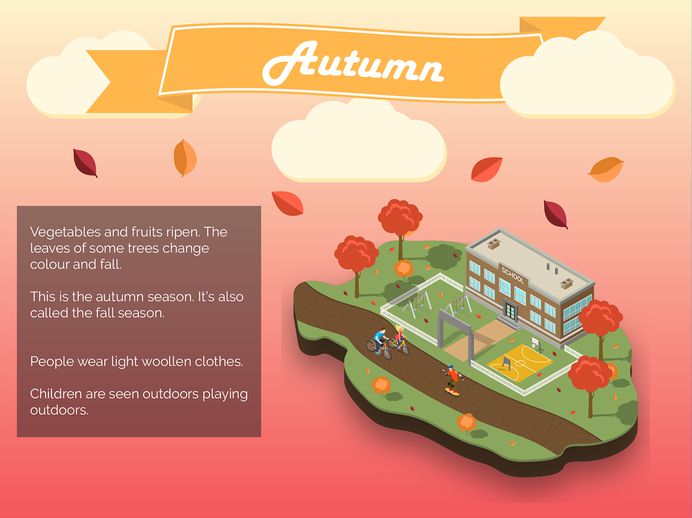 Autumn

Vegetables and fruits ripen. The leaves of some trees change colour and fall.

This is the autumn season. It's also called the fall season.

People wear light woollen clothes.

Children are seen outdoors playing outdoors.

SCHOOL